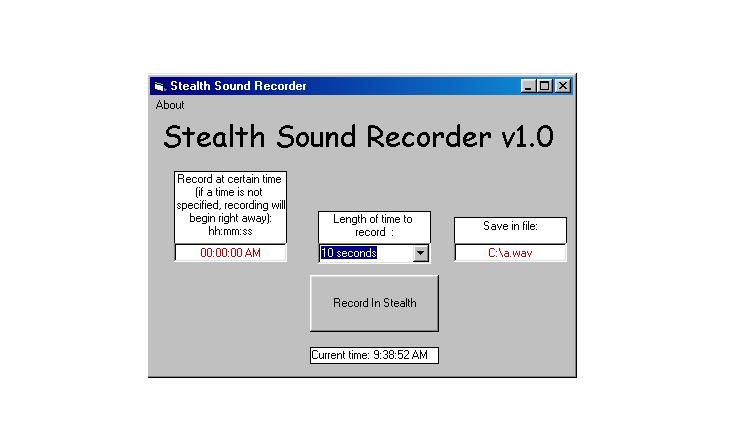 Stealth Sound Recorder

About

Stealth Sound Recorder v1.0

Record at certain time (if a time is not specified, recording will begin right away): hh:mm:ss

00:00:00 AM

Length of time to record :

10 seconds

Save in file:

C:\a.wav

Record In Stealth

Current time: 9:38:52 AM